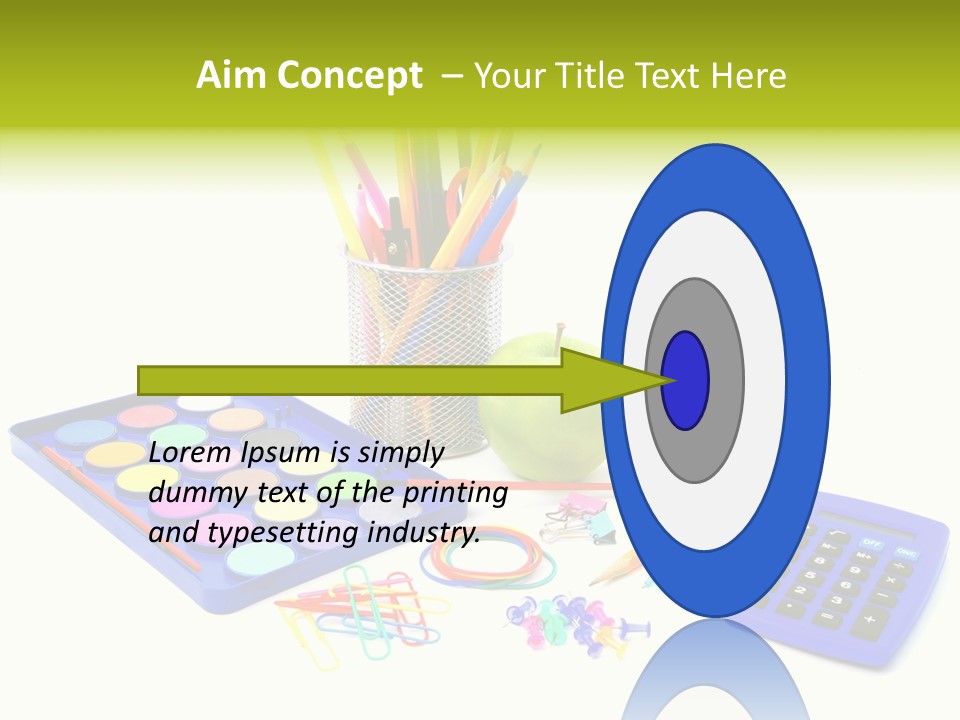 Aim Concept – Your Title Text Here

Lorem Ipsum is simply dummy text of the printing and typesetting industry.